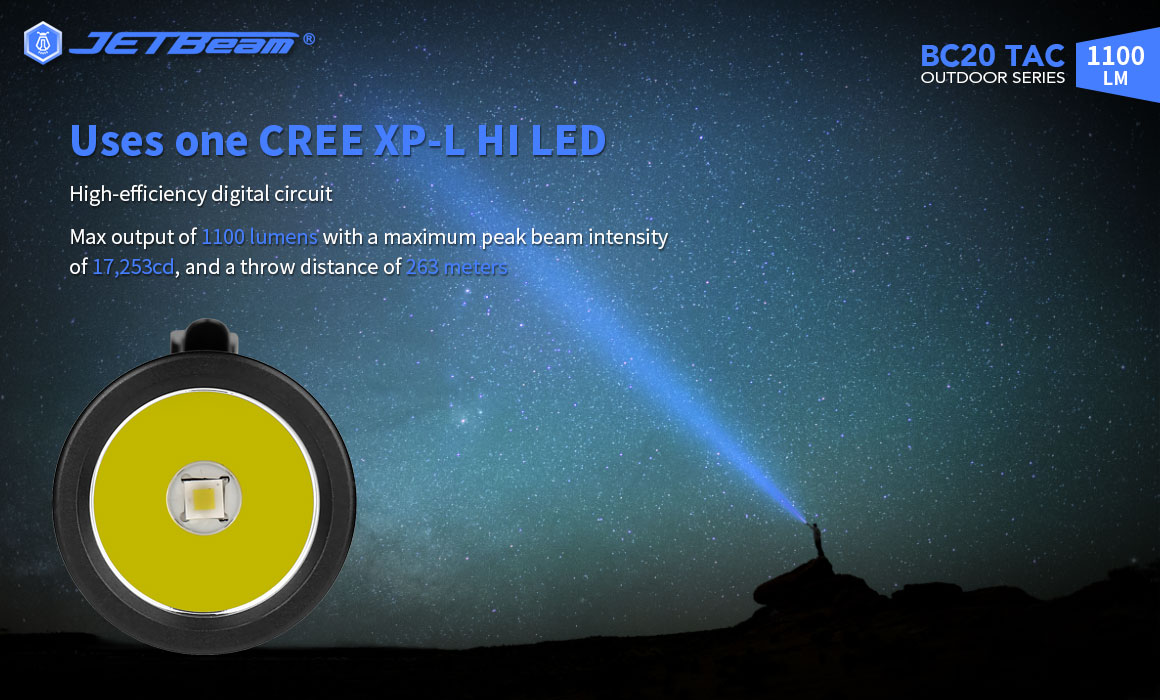 JETBeam®

BC20 TAC
OUTDOOR SERIES

1100
LM

Uses one CREE XP-L HI LED

High-efficiency digital circuit

Max output of 1100 lumens with a maximum peak beam intensity of 17,253cd, and a throw distance of 263 meters